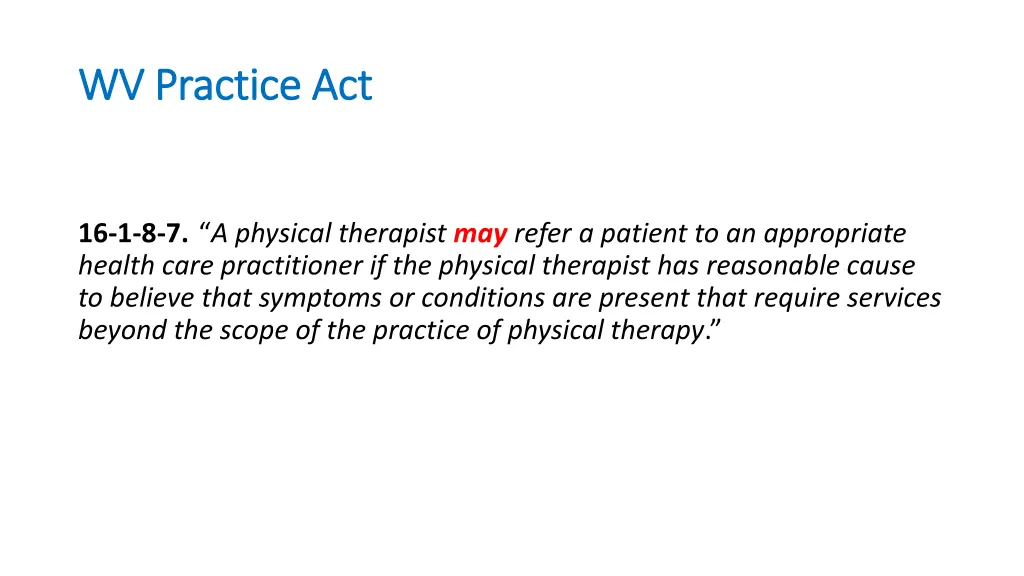 WV Practice Act

16-1-8-7. “A physical therapist may refer a patient to an appropriate health care practitioner if the physical therapist has reasonable cause to believe that symptoms or conditions are present that require services beyond the scope of the practice of physical therapy.”